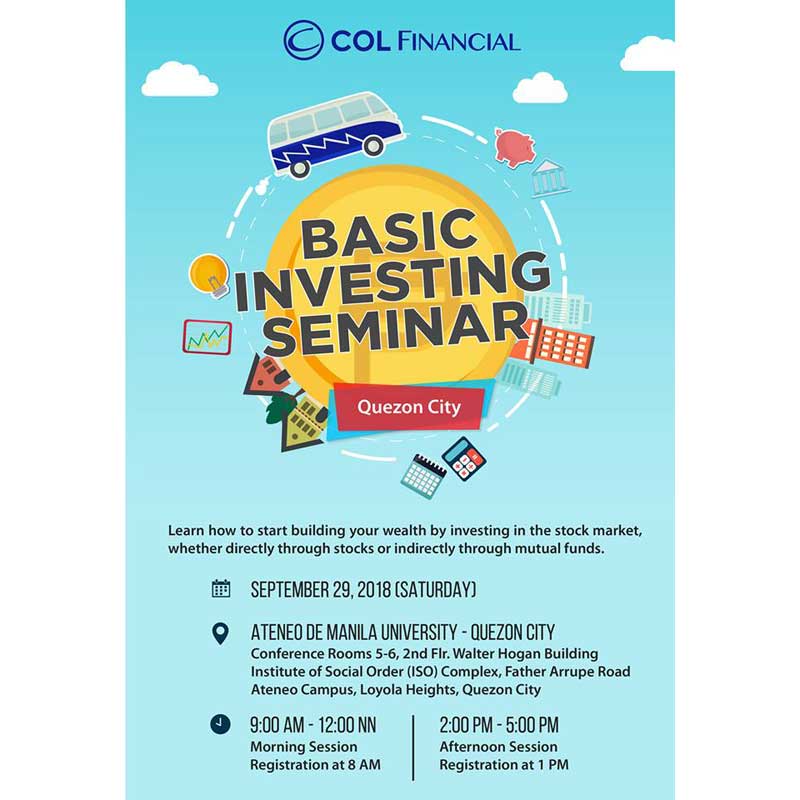 COL FINANCIAL

BASIC INVESTING SEMINAR

Quezon City

Learn how to start building your wealth by investing in the stock market, whether directly through stocks or indirectly through mutual funds.

SEPTEMBER 29, 2018 (SATURDAY)

ATENEO DE MANILA UNIVERSITY - QUEZON CITY
Conference Rooms 5-6, 2nd Flr. Walter Hogan Building
Institute of Social Order (ISO) Complex, Father Arrupe Road
Ateneo Campus, Loyola Heights, Quezon City

9:00 AM - 12:00 NN
Morning Session
Registration at 8 AM

2:00 PM - 5:00 PM
Afternoon Session
Registration at 1 PM